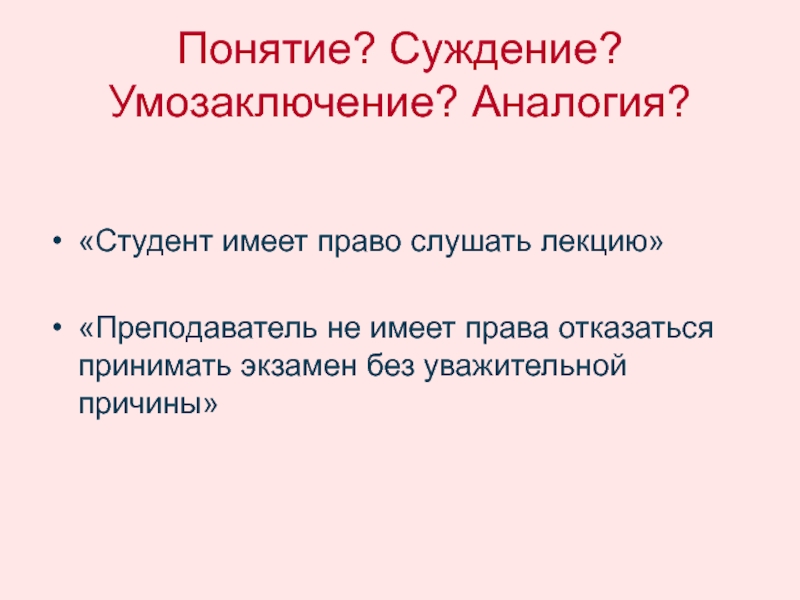 Понятие? Суждение? Умозаключение? Аналогия?

• «Студент имеет право слушать лекцию»

• «Преподаватель не имеет права отказаться принимать экзамен без уважительной причины»